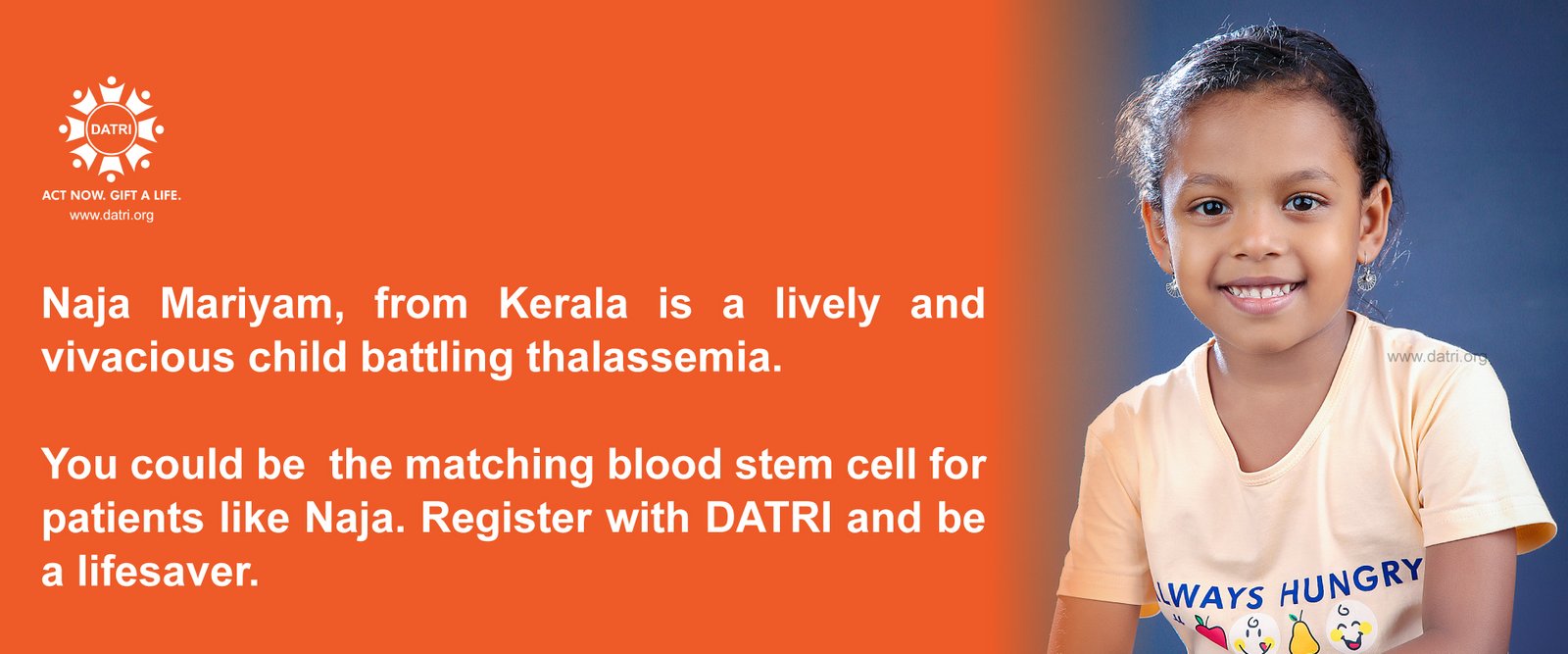 DATRI

ACT NOW. GIFT A LIFE.
www.datri.org

Naja Mariyam, from Kerala is a lively and vivacious child battling thalassemia.

You could be the matching blood stem cell for patients like Naja. Register with DATRI and be a lifesaver.

www.datri.org

LWAYS HUNGRY